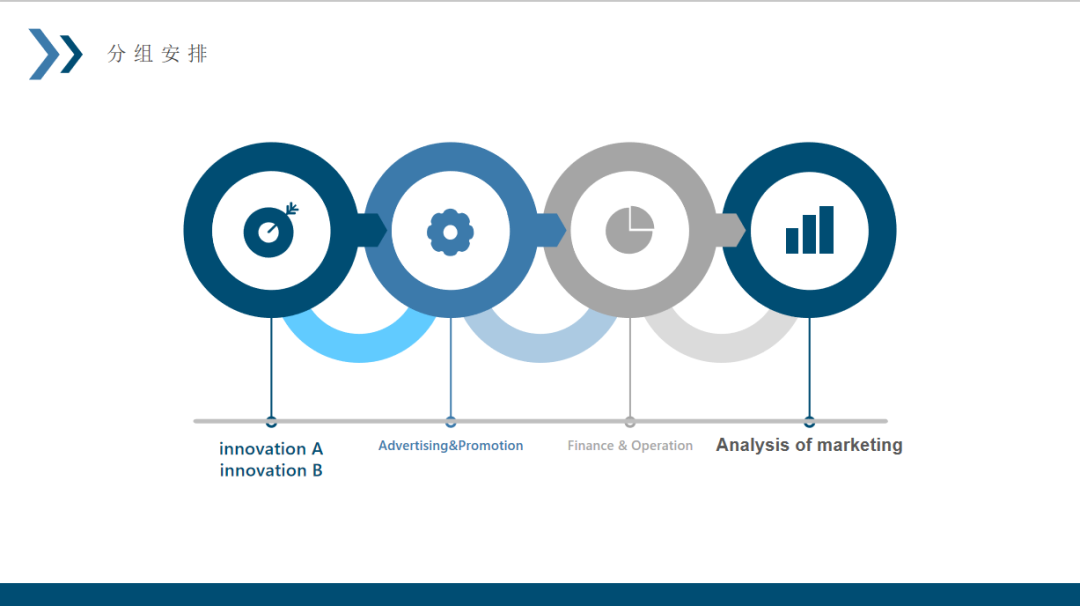 分组安排

innovation A
innovation B

Advertising&Promotion

Finance & Operation

Analysis of marketing